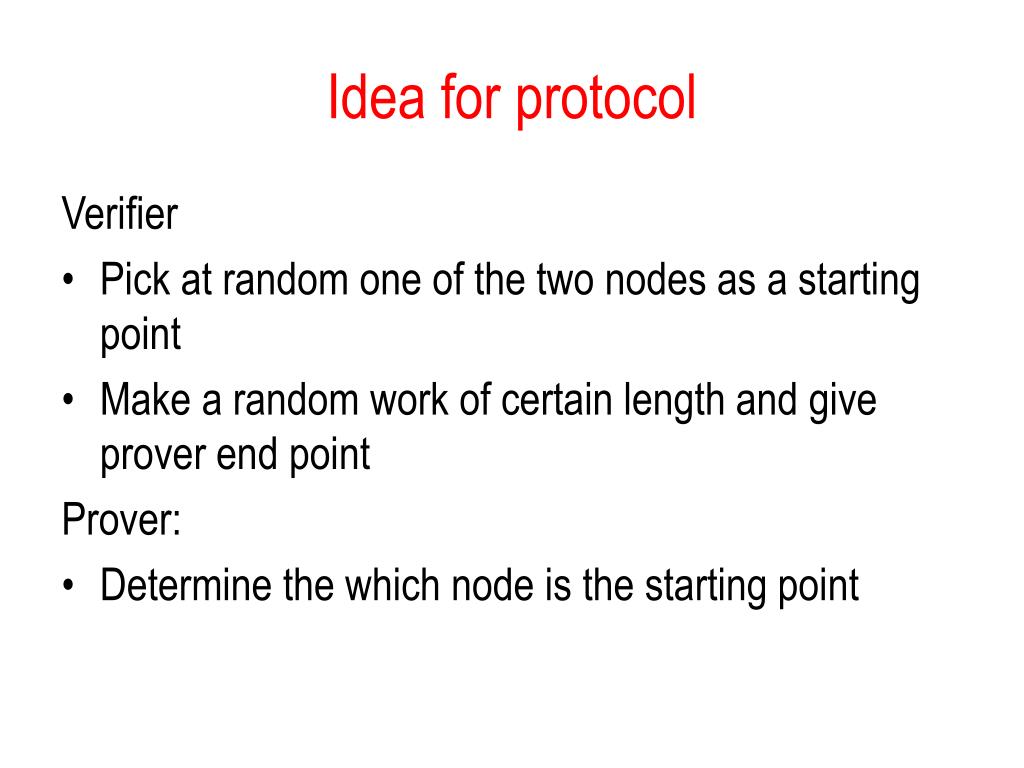 Idea for protocol

Verifier

• Pick at random one of the two nodes as a starting point
• Make a random work of certain length and give prover end point

Prover:

• Determine the which node is the starting point